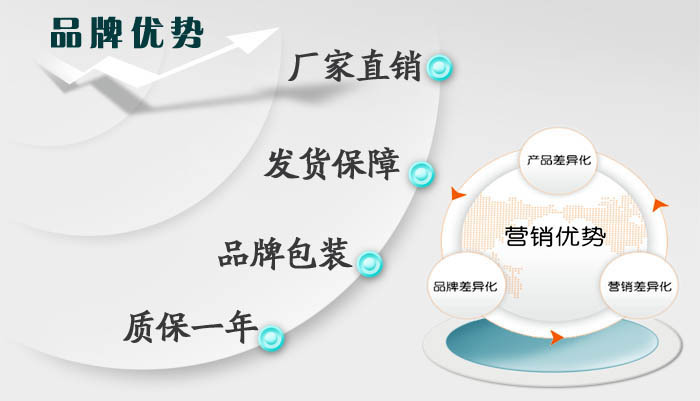 品牌优势

厂家直销

发货保障

品牌包装

质保一年

产品差异化

营销优势

品牌差异化

营销差异化